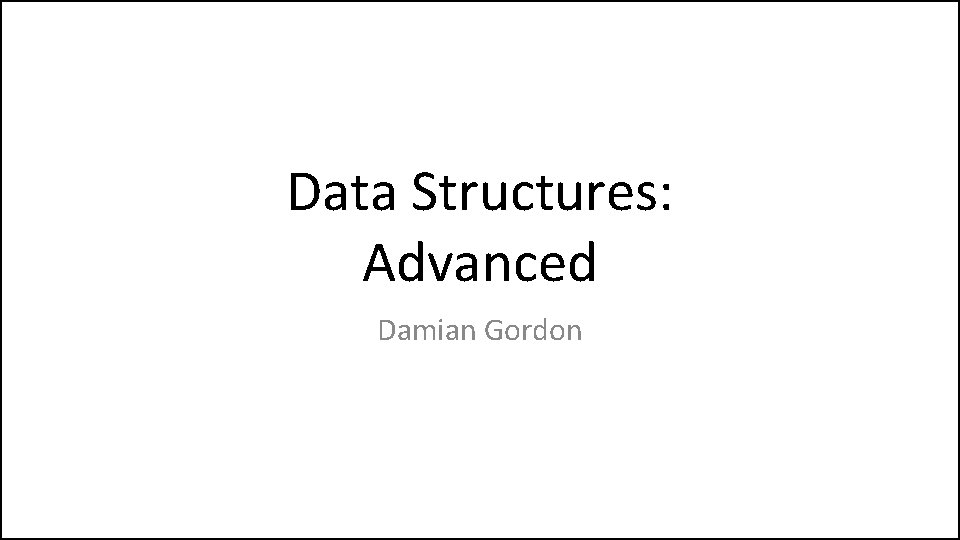 Data Structures:
Advanced

Damian Gordon